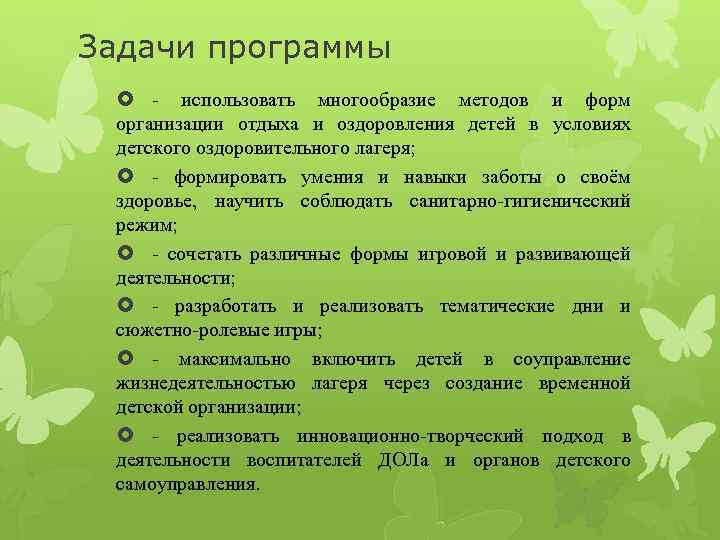 Задачи программы

- использовать многообразие методов и форм организации отдыха и оздоровления детей в условиях детского оздоровительного лагеря;

- формировать умения и навыки заботы о своём здоровье, научить соблюдать санитарно-гигиенический режим;

- сочетать различные формы игровой и развивающей деятельности;

- разработать и реализовать тематические дни и сюжетно-ролевые игры;

- максимально включить детей в соуправление жизнедеятельностью лагеря через создание временной детской организации;

- реализовать инновационно-творческий подход в деятельности воспитателей ДОЛа и органов детского самоуправления.